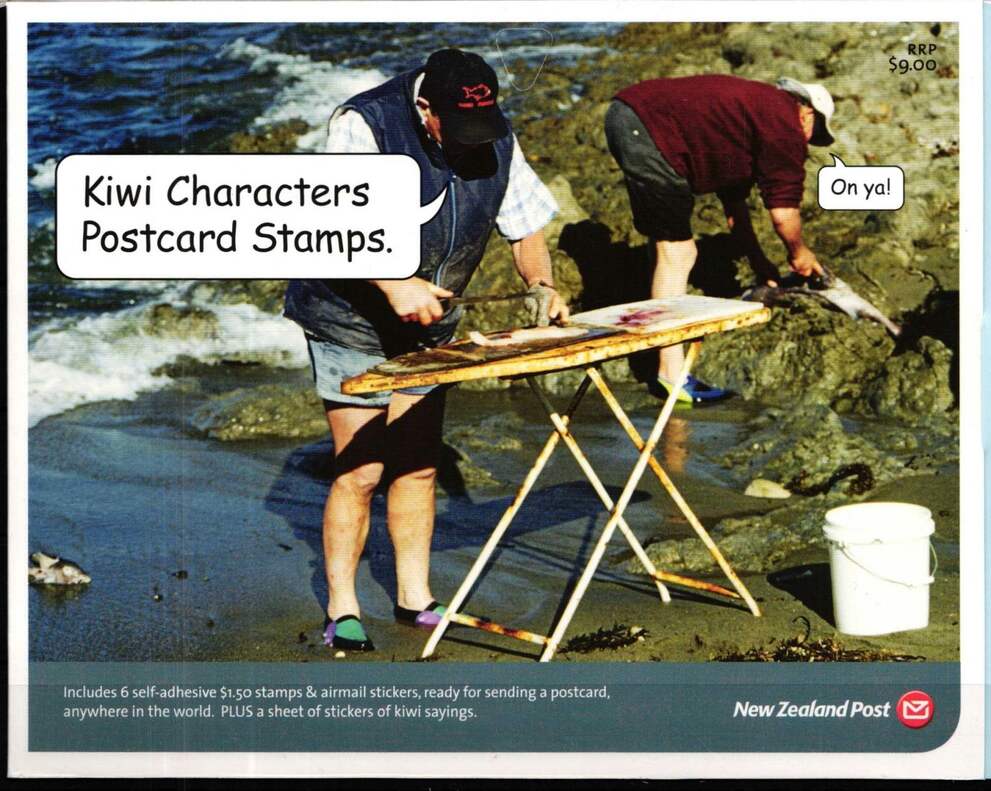 RRP
$9.00

Kiwi Characters Postcard Stamps.

On ya!

Includes 6 self-adhesive $1.50 stamps & airmail stickers, ready for sending a postcard, anywhere in the world. PLUS a sheet of stickers of kiwi sayings.

New Zealand Post